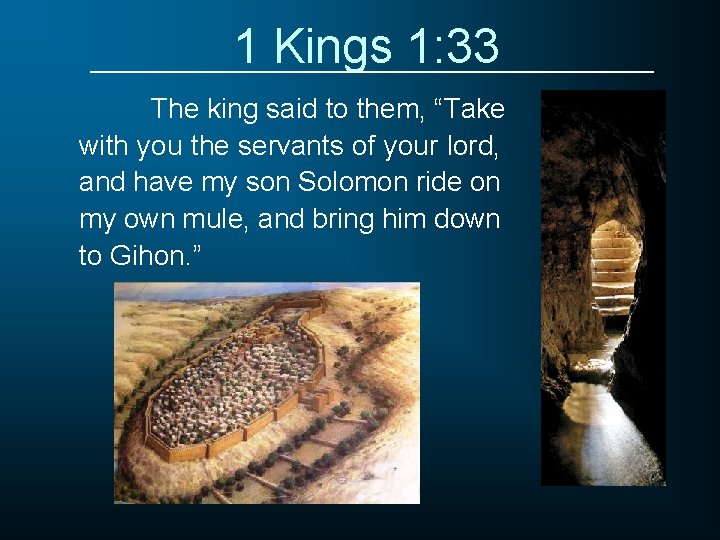 1 Kings 1:33

The king said to them, “Take with you the servants of your lord, and have my son Solomon ride on my own mule, and bring him down to Gihon.”